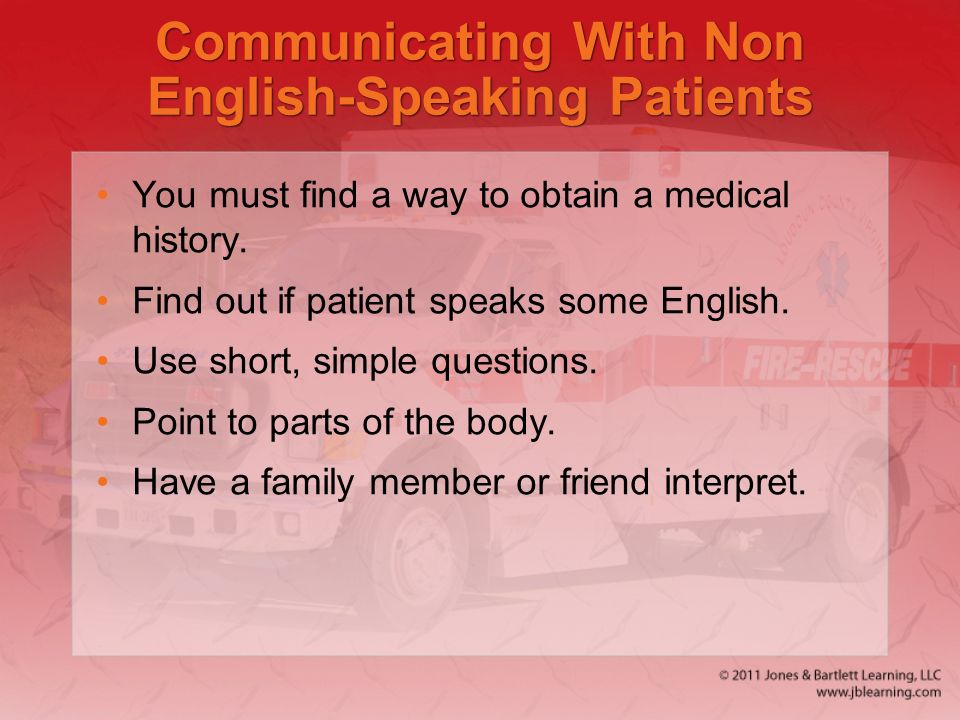 Communicating With Non English-Speaking Patients

• You must find a way to obtain a medical history.
• Find out if patient speaks some English.
• Use short, simple questions.
• Point to parts of the body.
• Have a family member or friend interpret.

FIRE-RESCUE

© 2011 Jones & Bartlett Learning, LLC
www.jblearning.com